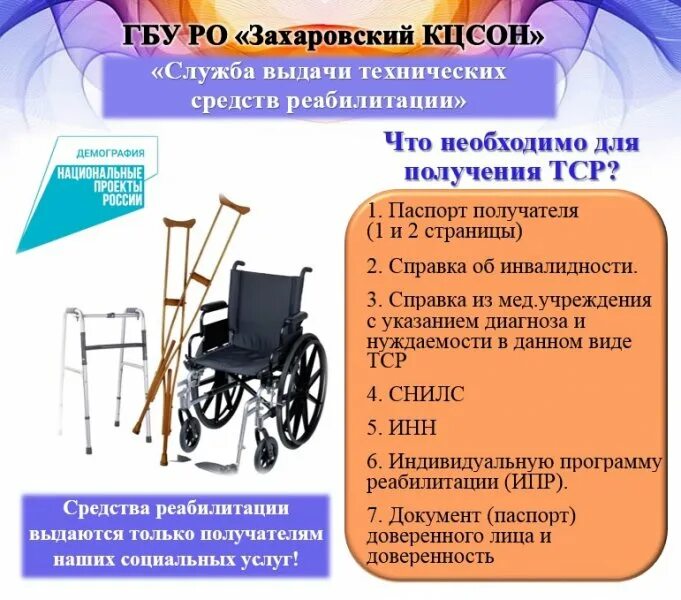 ГБУ РО «Захаровский КЦСОН»

«Служба выдачи технических средств реабилитации»

ДЕМОГРАФИЯ

НАЦИОНАЛЬНЫЕ ПРОЕКТЫ РОССИИ

Что необходимо для получения ТСР?

1. Паспорт получателя (1 и 2 страницы)

2. Справка об инвалидности.

3. Справка из мед.учреждения с указанием диагноза и нуждаемости в данном виде ТСР

4. СНИЛС

5. ИНН

6. Индивидуальную программу реабилитации (ИПР).

7. Документ (паспорт) доверенного лица и доверенность

Средства реабилитации выдаются только получателям наших социальных услуг!